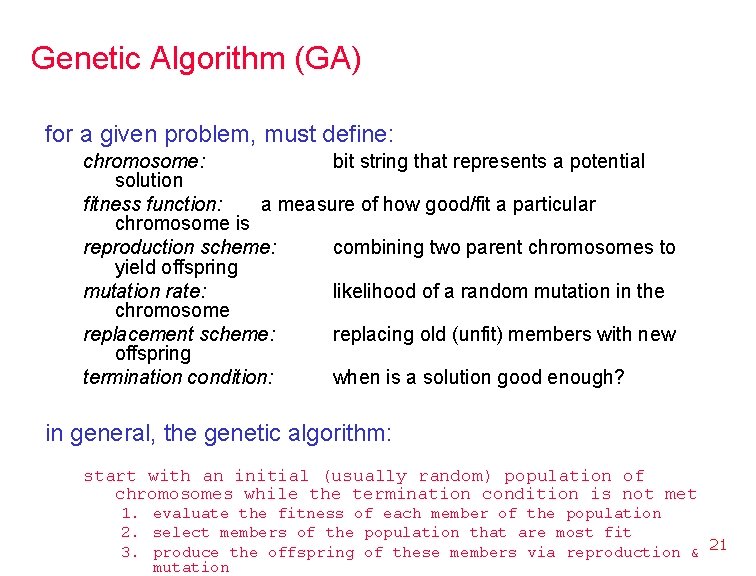 Genetic Algorithm (GA)

for a given problem, must define:

chromosome: bit string that represents a potential solution

fitness function: a measure of how good/fit a particular chromosome is

reproduction scheme: combining two parent chromosomes to yield offspring

mutation rate: likelihood of a random mutation in the chromosome

replacement scheme: replacing old (unfit) members with new offspring

termination condition: when is a solution good enough?

in general, the genetic algorithm:

start with an initial (usually random) population of chromosomes while the termination condition is not met

1. evaluate the fitness of each member of the population
2. select members of the population that are most fit
3. produce the offspring of these members via reproduction & mutation

21